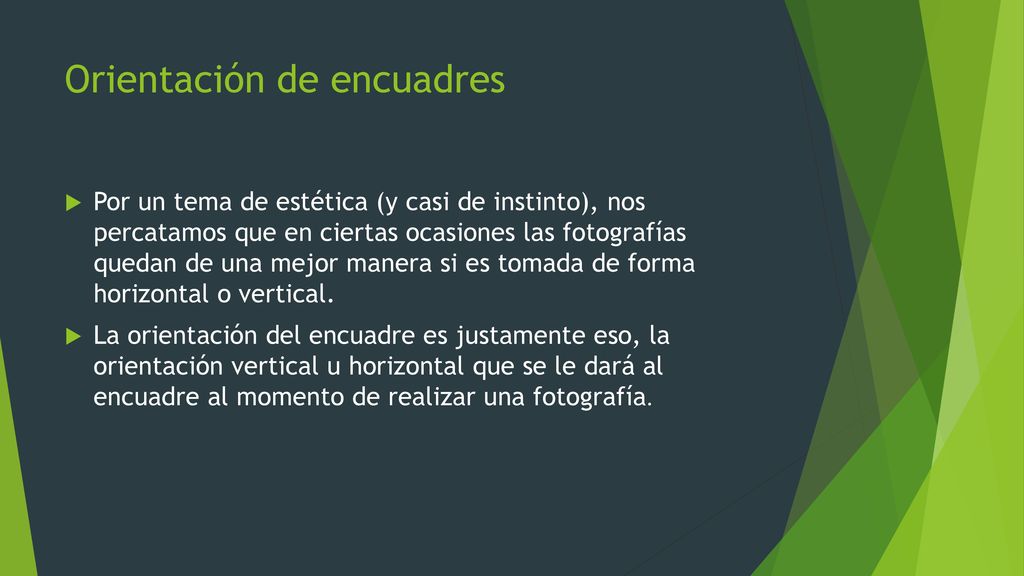 Orientación de encuadres

Por un tema de estética (y casi de instinto), nos percatamos que en ciertas ocasiones las fotografías quedan de una mejor manera si es tomada de forma horizontal o vertical.

La orientación del encuadre es justamente eso, la orientación vertical u horizontal que se le dará al encuadre al momento de realizar una fotografía.